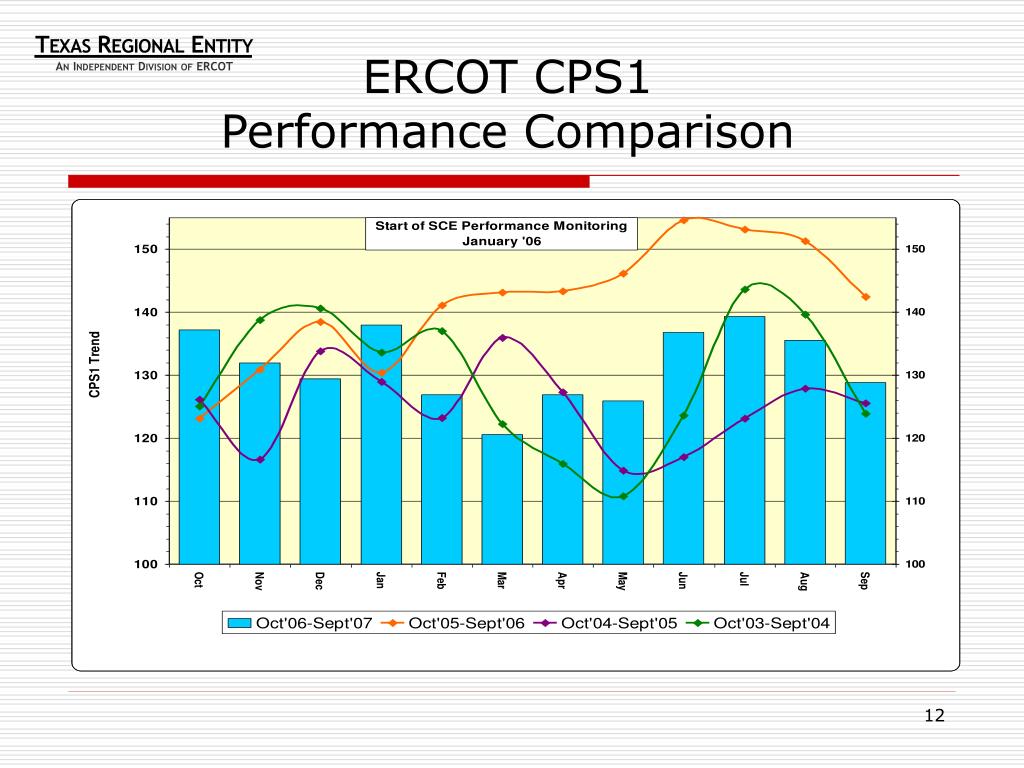 TEXAS REGIONAL ENTITY
AN INDEPENDENT DIVISION OF ERCOT

ERCOT CPS1
Performance Comparison

Start of SCE Performance Monitoring
January '06

CPS1 Trend

150
140
130
120
110
100

150
140
130
120
110
100

Oct
Nov
Dec
Jan
Feb
Mar
Apr
May
Jun
Jul
Aug
Sep

Oct'06-Sept'07
Oct'05-Sept'06
Oct'04-Sept'05
Oct'03-Sept'04

12